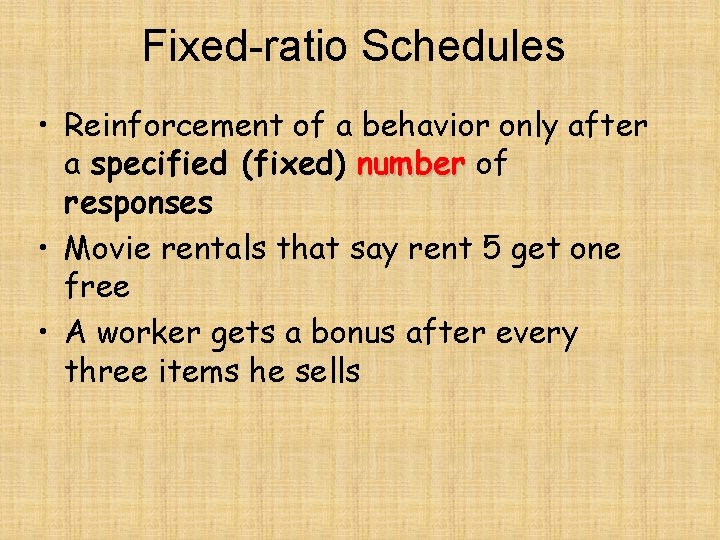 Fixed-ratio Schedules

• Reinforcement of a behavior only after a specified (fixed) number of responses
• Movie rentals that say rent 5 get one free
• A worker gets a bonus after every three items he sells